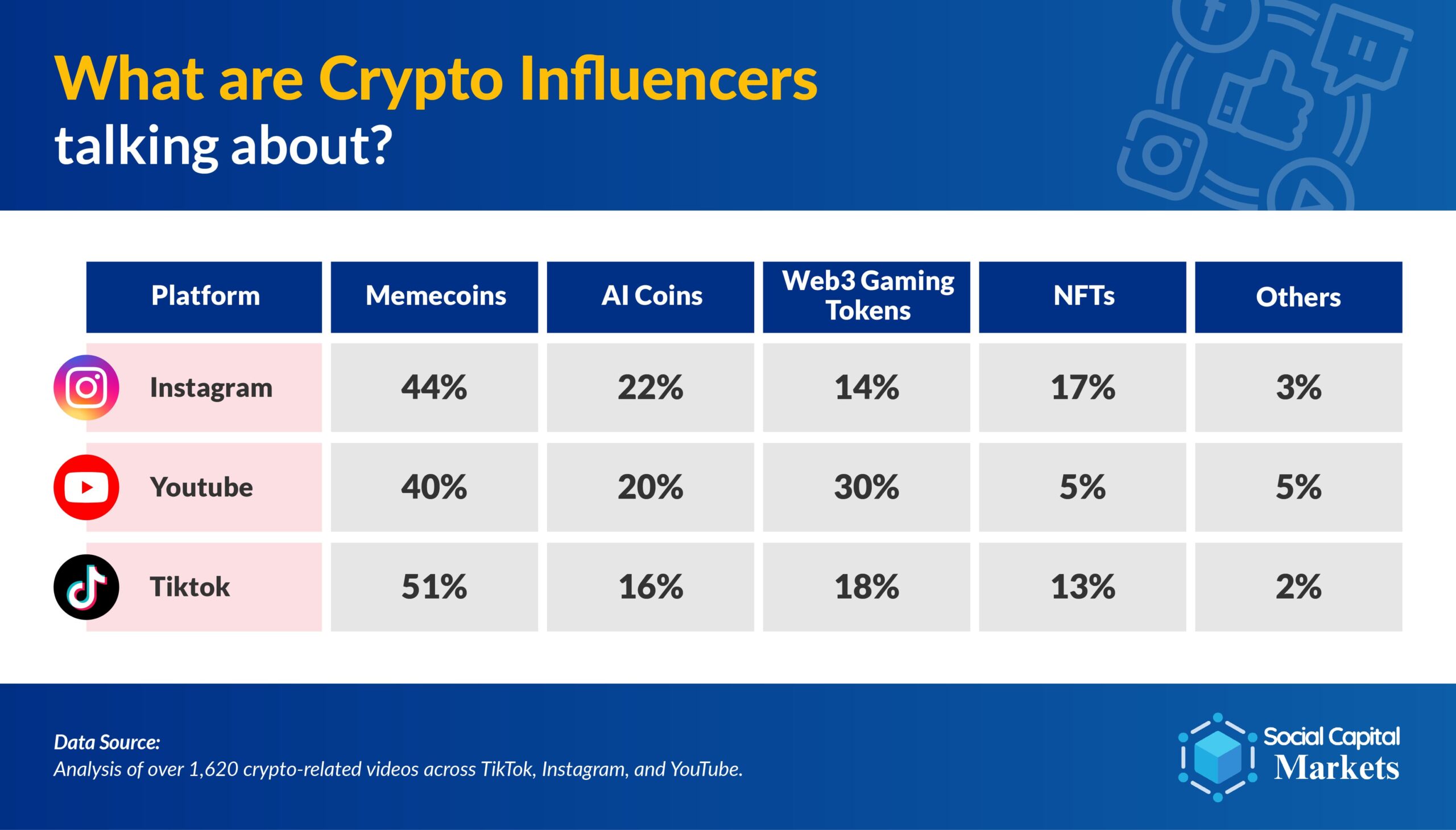 What are Crypto Influencers
talking about?

| Platform | Memecoins | AI Coins | Web3 Gaming Tokens | NFTs | Others |
|---|---|---|---|---|---|
| Instagram | 44% | 22% | 14% | 17% | 3% |
| Youtube | 40% | 20% | 30% | 5% | 5% |
| Tiktok | 51% | 16% | 18% | 13% | 2% |

Data Source:
Analysis of over 1,620 crypto-related videos across TikTok, Instagram, and YouTube.

Social Capital Markets